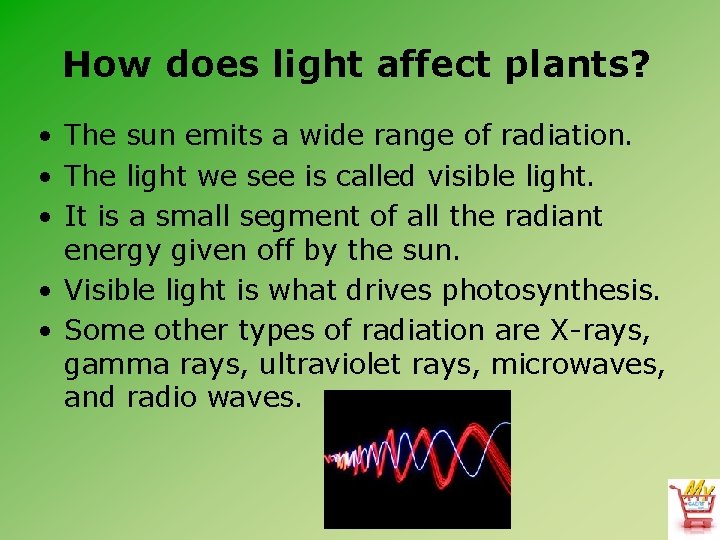 How does light affect plants?

• The sun emits a wide range of radiation.
• The light we see is called visible light.
• It is a small segment of all the radiant energy given off by the sun.
• Visible light is what drives photosynthesis.
• Some other types of radiation are X-rays, gamma rays, ultraviolet rays, microwaves, and radio waves.

My